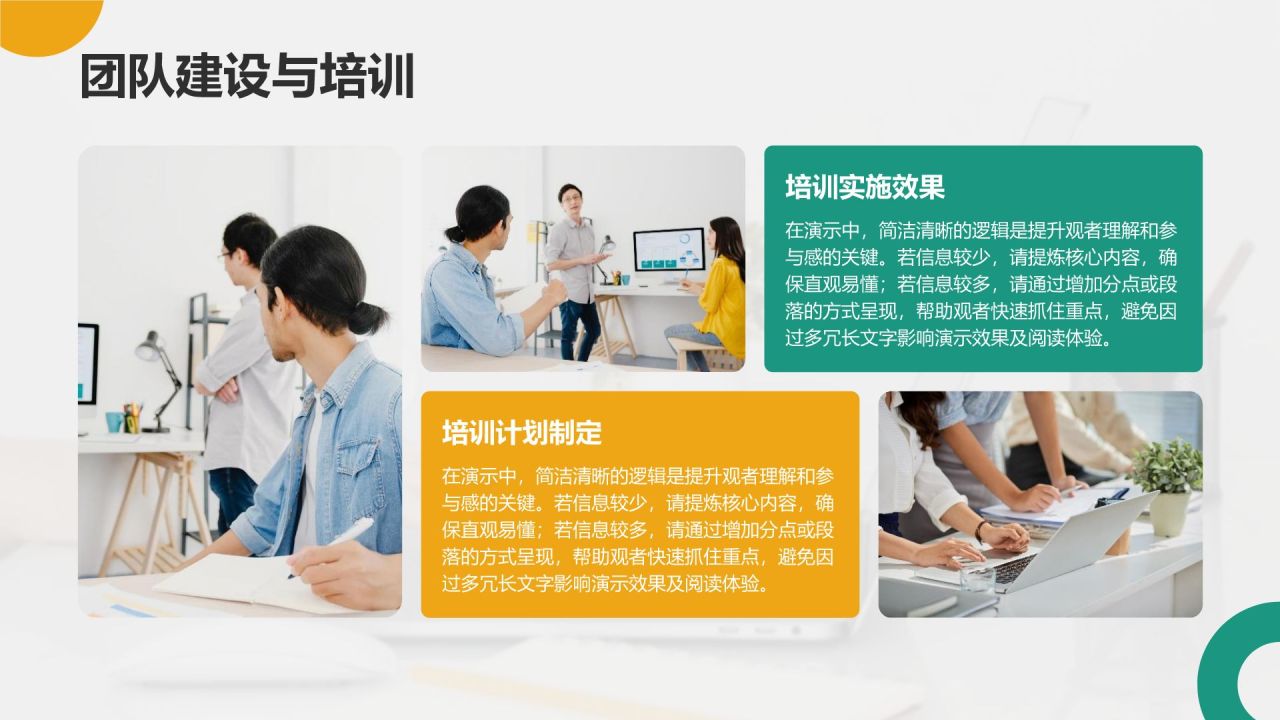 团队建设与培训

培训实施效果

在演示中，简洁清晰的逻辑是提升观者理解和参与感的关键。若信息较少，请提炼核心内容，确保直观易懂；若信息较多，请通过增加分点或段落的方式呈现，帮助观者快速抓住重点，避免因过多冗长文字影响演示效果及阅读体验。

培训计划制定

在演示中，简洁清晰的逻辑是提升观者理解和参与感的关键。若信息较少，请提炼核心内容，确保直观易懂；若信息较多，请通过增加分点或段落的方式呈现，帮助观者快速抓住重点，避免因过多冗长文字影响演示效果及阅读体验。